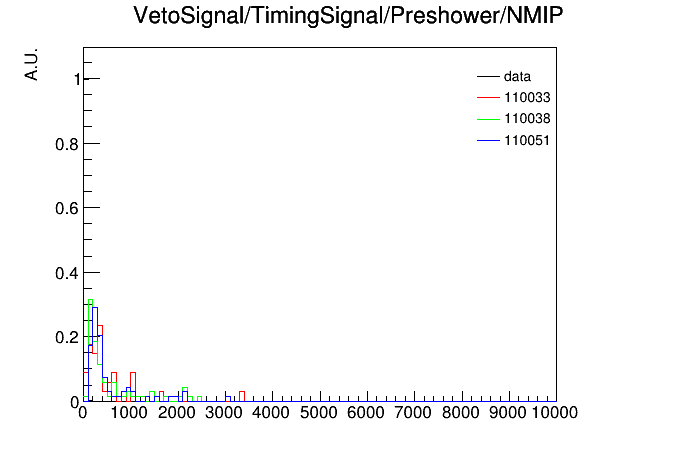 VetoSignal/TimingSignal/Preshower/NMIP

A.U.

data
110033
110038
110051

1
0.8
0.6
0.4
0.2
0

0 1000 2000 3000 4000 5000 6000 7000 8000 9000 10000